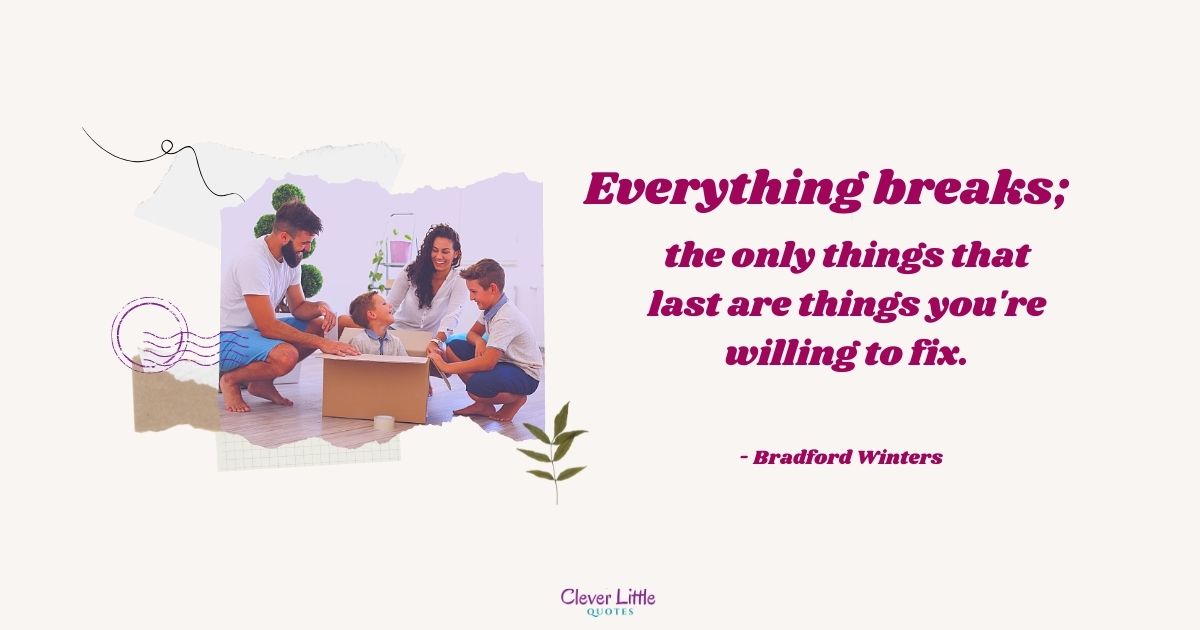 Everything breaks;

the only things that last are things you're willing to fix.

- Bradford Winters

Clever Little
QUOTES